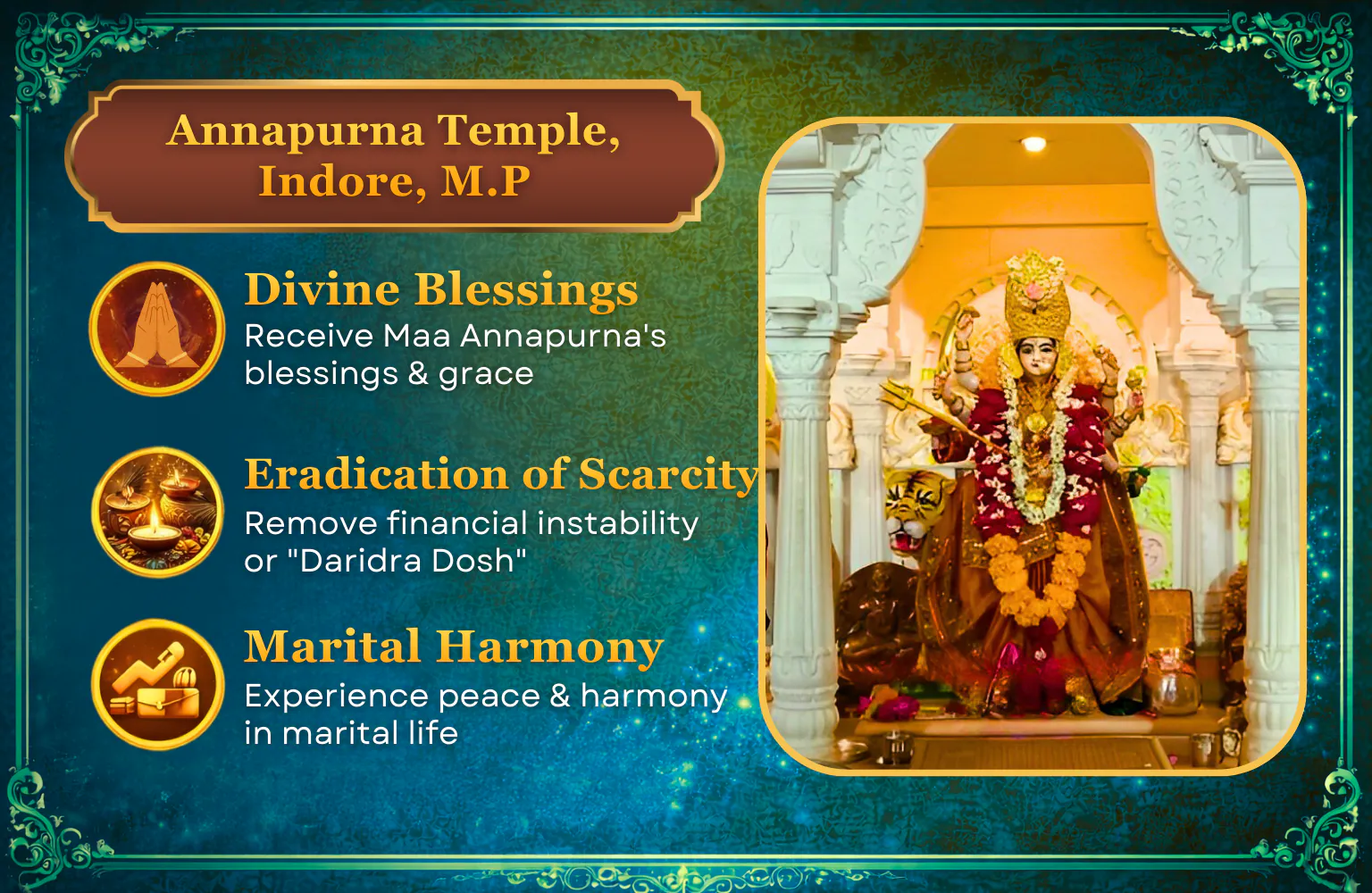 Annapurna Temple, Indore, M.P

Divine Blessings
Receive Maa Annapurna's blessings & grace

Eradication of Scarcity
Remove financial instability or "Daridra Dosh"

Marital Harmony
Experience peace & harmony in marital life